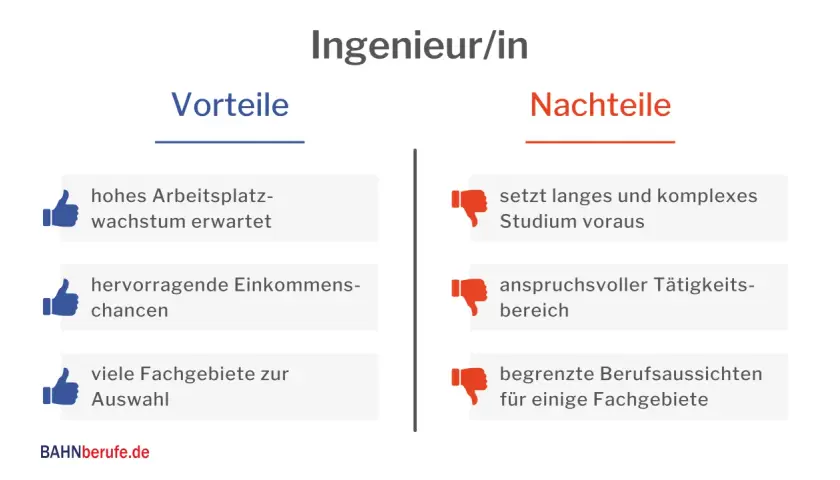 Ingenieur/in

Vorteile

hohes Arbeitsplatzwachstum erwartet

hervorragende Einkommenschancen

viele Fachgebiete zur Auswahl

Nachteile

setzt langes und komplexes Studium voraus

anspruchsvoller Tätigkeitsbereich

begrenzte Berufsaussichten für einige Fachgebiete

BAHNberufe.de